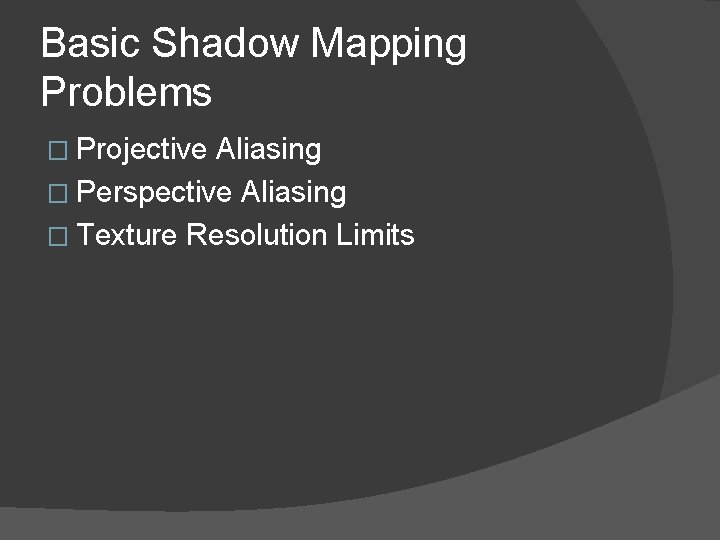 Basic Shadow Mapping Problems

□ Projective Aliasing
□ Perspective Aliasing
□ Texture Resolution Limits